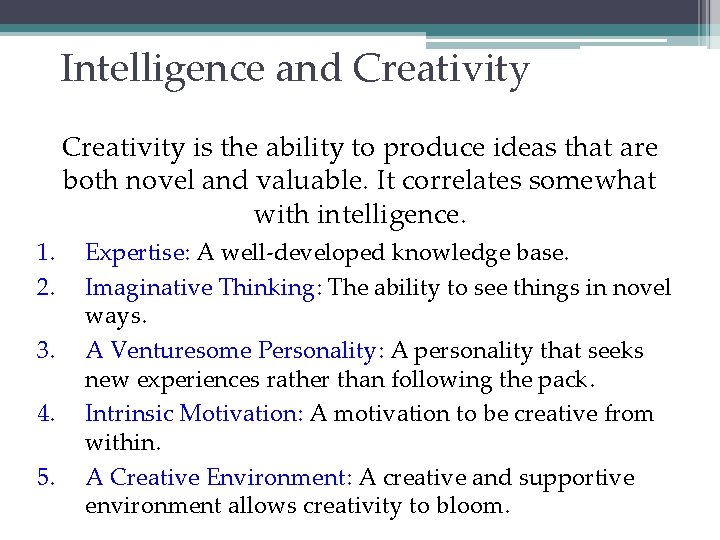 Intelligence and Creativity

Creativity is the ability to produce ideas that are both novel and valuable. It correlates somewhat with intelligence.

1. Expertise: A well-developed knowledge base.
2. Imaginative Thinking: The ability to see things in novel ways.
3. A Venturesome Personality: A personality that seeks new experiences rather than following the pack.
4. Intrinsic Motivation: A motivation to be creative from within.
5. A Creative Environment: A creative and supportive environment allows creativity to bloom.